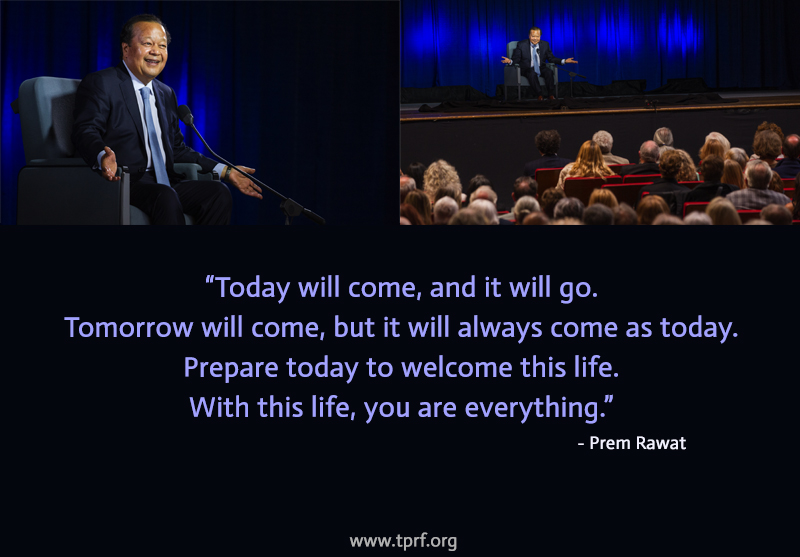 “Today will come, and it will go.
Tomorrow will come, but it will always come as today.
Prepare today to welcome this life.
With this life, you are everything.”

- Prem Rawat

www.tprf.org